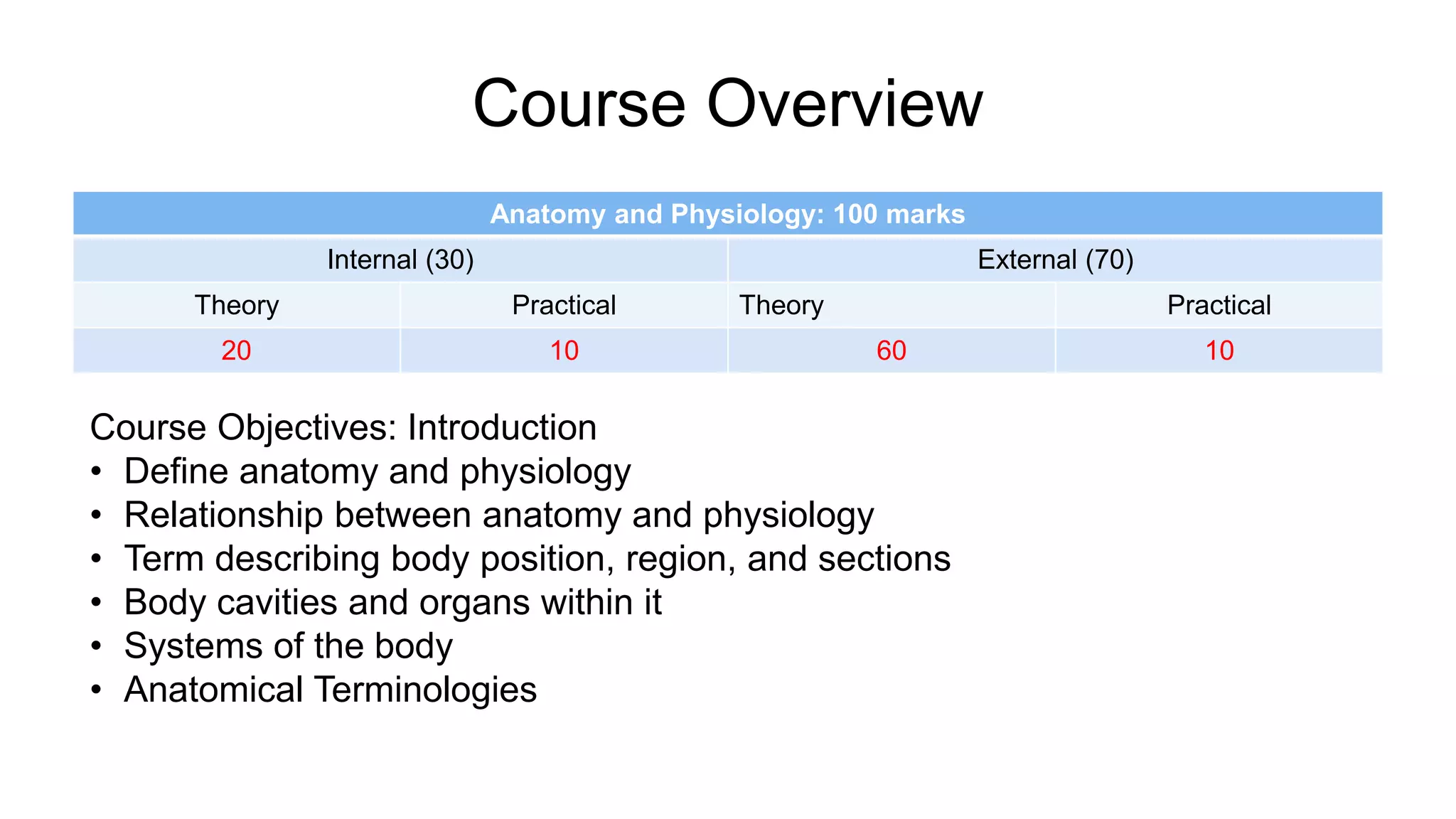 Course Overview

| Anatomy and Physiology: 100 marks | | | |
|---|---|---|---|
| Internal (30) | | External (70) | |
| Theory | Practical | Theory | Practical |
| 20 | 10 | 60 | 10 |

Course Objectives: Introduction
• Define anatomy and physiology
• Relationship between anatomy and physiology
• Term describing body position, region, and sections
• Body cavities and organs within it
• Systems of the body
• Anatomical Terminologies